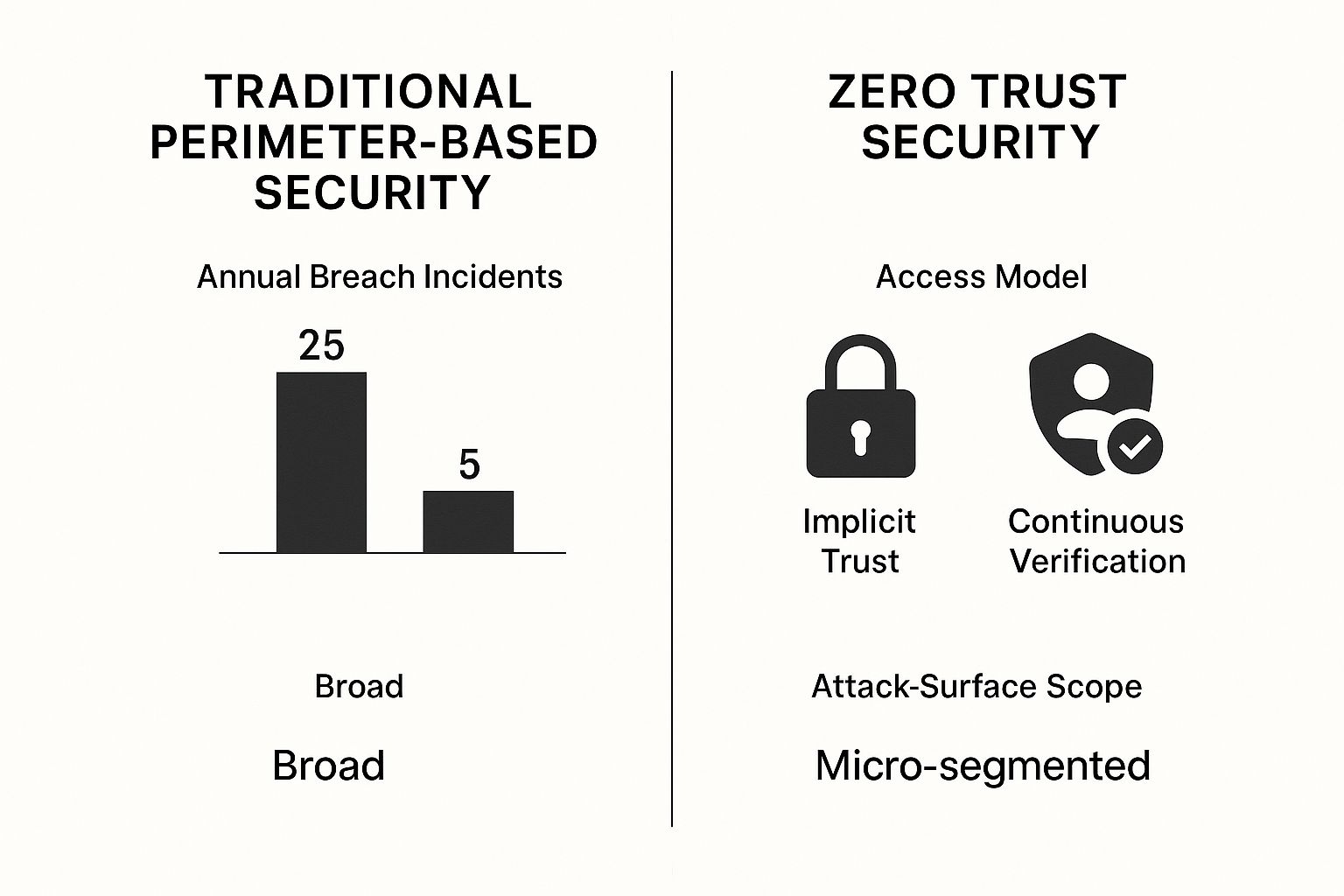 TRADITIONAL PERIMETER-BASED SECURITY

Annual Breach Incidents

25

5

Broad

Broad

ZERO TRUST SECURITY

Access Model

Implicit Trust

Continuous Verification

Attack-Surface Scope

Micro-segmented